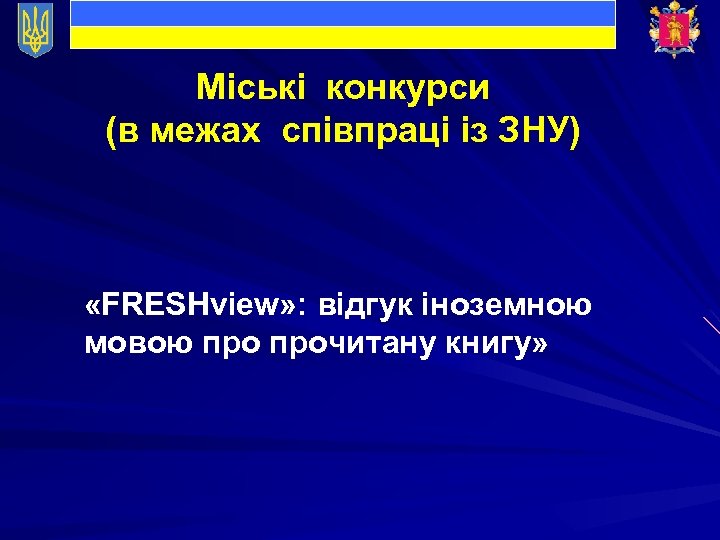 Міські конкурси
(в межах співпраці із ЗНУ)

«FRESHview»: відгук іноземною мовою про прочитану книгу»